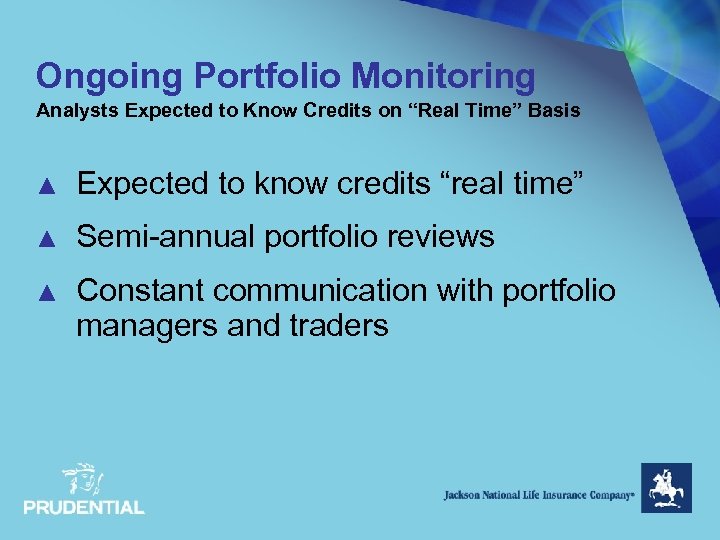 Ongoing Portfolio Monitoring
Analysts Expected to Know Credits on “Real Time” Basis

▲ Expected to know credits “real time”

▲ Semi-annual portfolio reviews

▲ Constant communication with portfolio managers and traders

PRUDENTIAL

Jackson National Life Insurance Company®